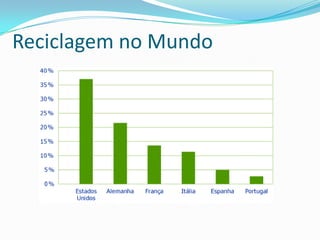 Reciclagem no Mundo

40%
35%
30%
25%
20%
15%
10%
5%
0%

Estados Unidos
Alemanha
França
Itália
Espanha
Portugal